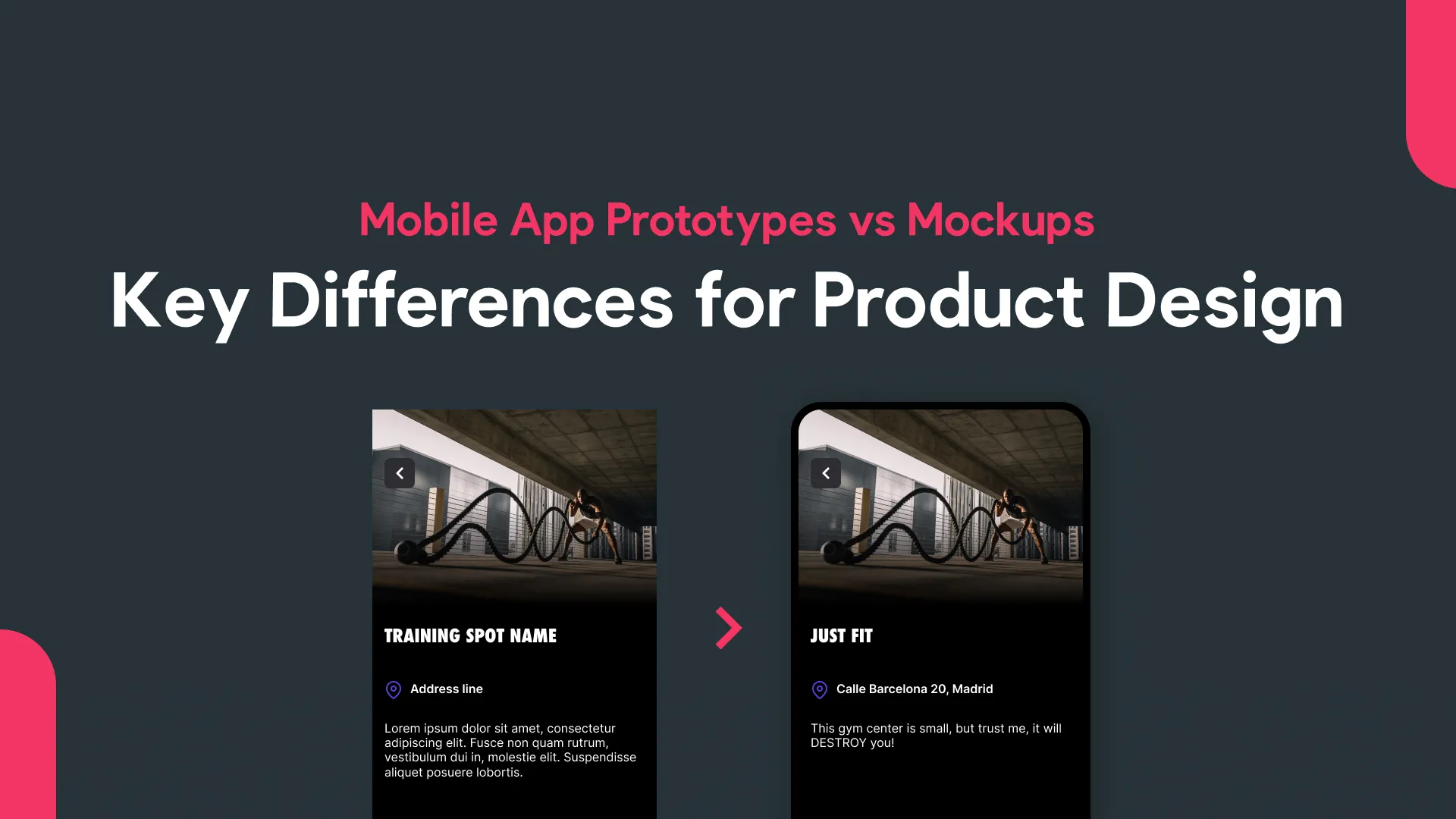 Mobile App Prototypes vs Mockups

Key Differences for Product Design

TRAINING SPOT NAME

Address line

Lorem ipsum dolor sit amet, consectetur adipiscing elit. Fusce non quam rutrum, vestibulum dui in, molestie elit. Suspendisse aliquet posuere lobortis.

JUST FIT

Calle Barcelona 20, Madrid

This gym center is small, but trust me, it will DESTROY you!